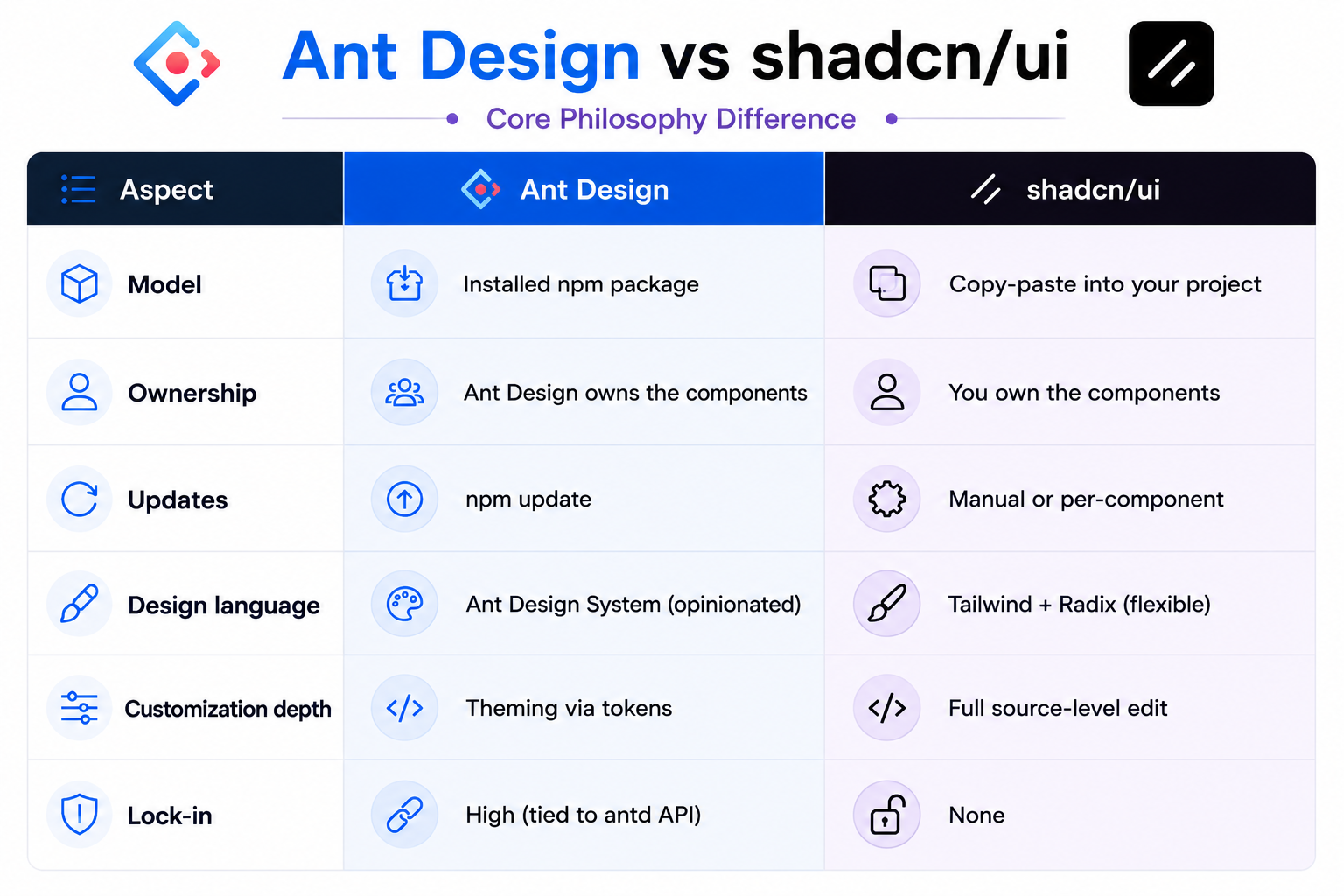 Ant Design vs shadcn/ui

Core Philosophy Difference

| Aspect | Ant Design | shadcn/ui |
|---|---|---|
| Model | Installed npm package | Copy-paste into your project |
| Ownership | Ant Design owns the components | You own the components |
| Updates | npm update | Manual or per-component |
| Design language | Ant Design System (opinionated) | Tailwind + Radix (flexible) |
| Customization depth | Theming via tokens | Full source-level edit |
| Lock-in | High (tied to antd API) | None |